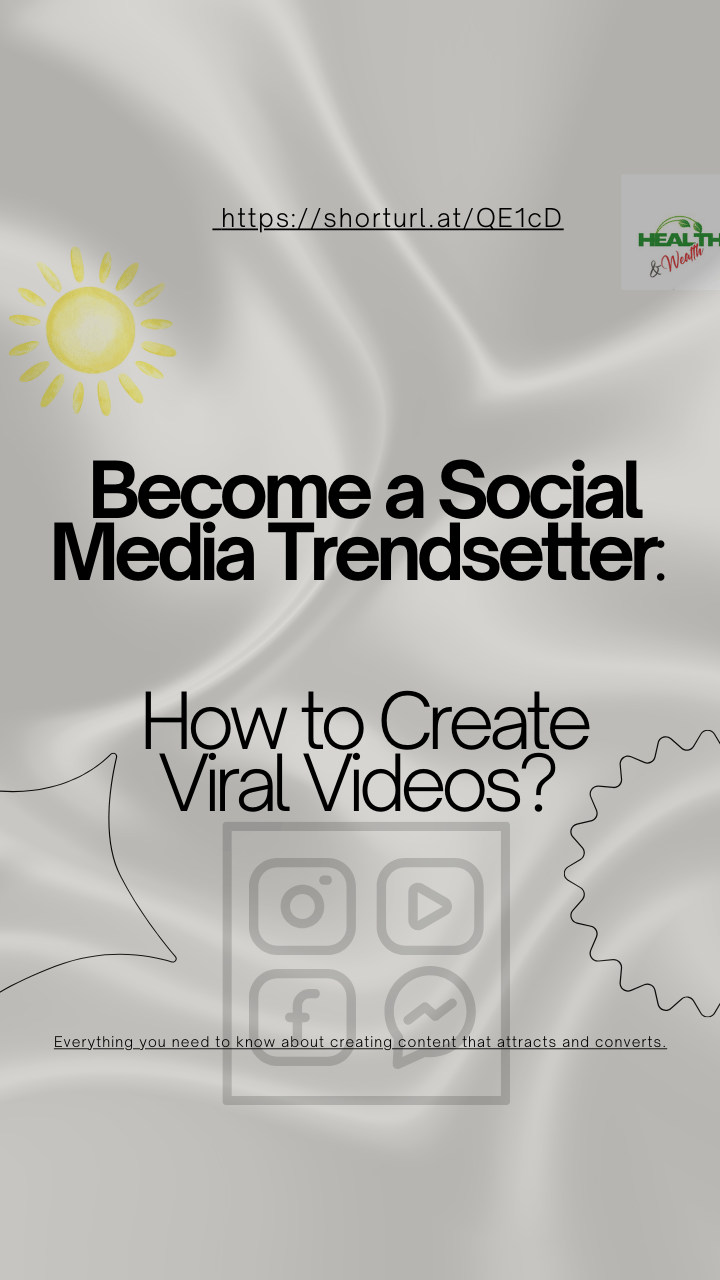 https://shorturl.at/QE1cD

HEALTH & Wealth

Become a Social Media Trendsetter:

How to Create Viral Videos?

Everything you need to know about creating content that attracts and converts.